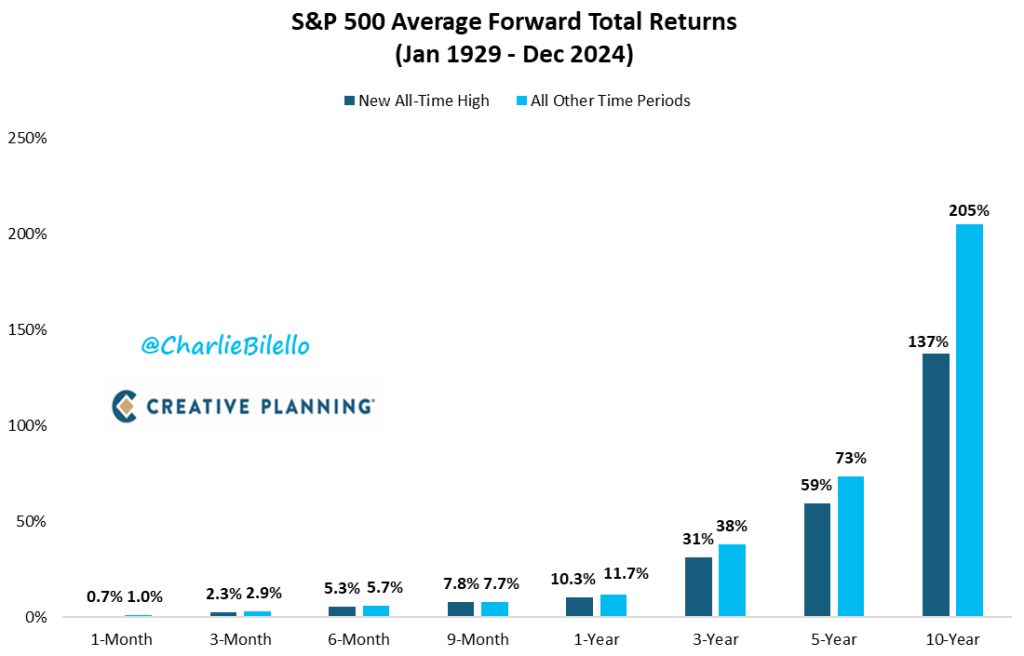 S&P 500 Average Forward Total Returns
(Jan 1929 - Dec 2024)

New All-Time High   All Other Time Periods

250%
200%
150%
100%
50%
0%

@CharlieBilello

CREATIVE PLANNING

0.7% 1.0%
2.3% 2.9%
5.3% 5.7%
7.8% 7.7%
10.3% 11.7%
31% 38%
59% 73%
137% 205%

1-Month
3-Month
6-Month
9-Month
1-Year
3-Year
5-Year
10-Year